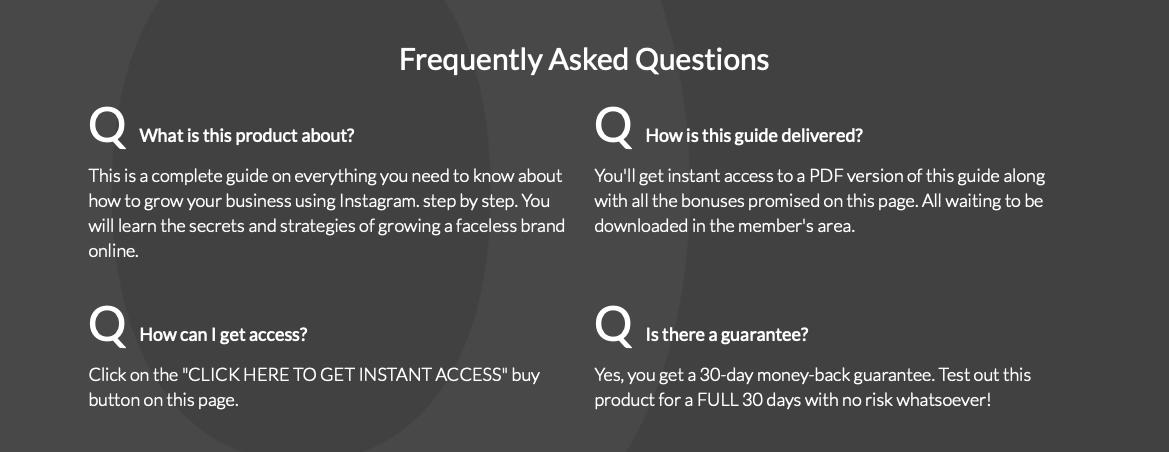 Frequently Asked Questions

Q What is this product about?

This is a complete guide on everything you need to know about how to grow your business using Instagram. step by step. You will learn the secrets and strategies of growing a faceless brand online.

Q How can I get access?

Click on the "CLICK HERE TO GET INSTANT ACCESS" buy button on this page.

Q How is this guide delivered?

You'll get instant access to a PDF version of this guide along with all the bonuses promised on this page. All waiting to be downloaded in the member's area.

Q Is there a guarantee?

Yes, you get a 30-day money-back guarantee. Test out this product for a FULL 30 days with no risk whatsoever!